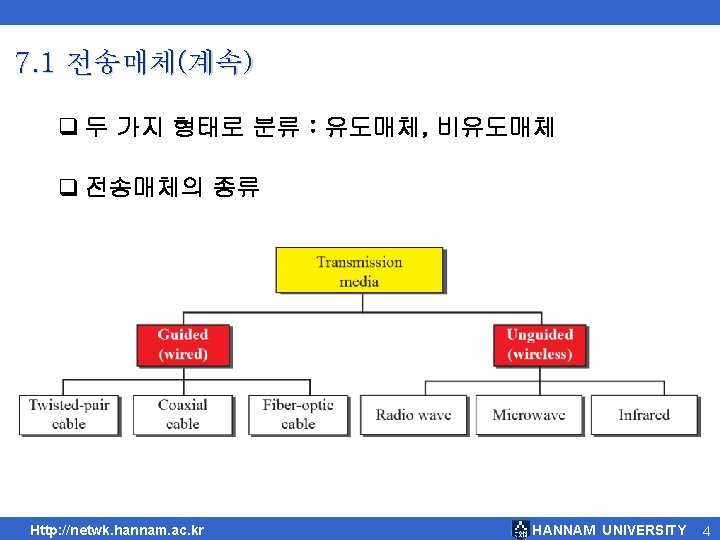 7.1 전송매체(계속)

❑ 두 가지 형태로 분류 : 유도매체, 비유도매체

❑ 전송매체의 종류

Transmission media

Guided (wired)

Unguided (wireless)

Twisted-pair cable

Coaxial cable

Fiber-optic cable

Radio wave

Microwave

Infrared

Http://netwk.hannam.ac.kr

HANNAM UNIVERSITY 4